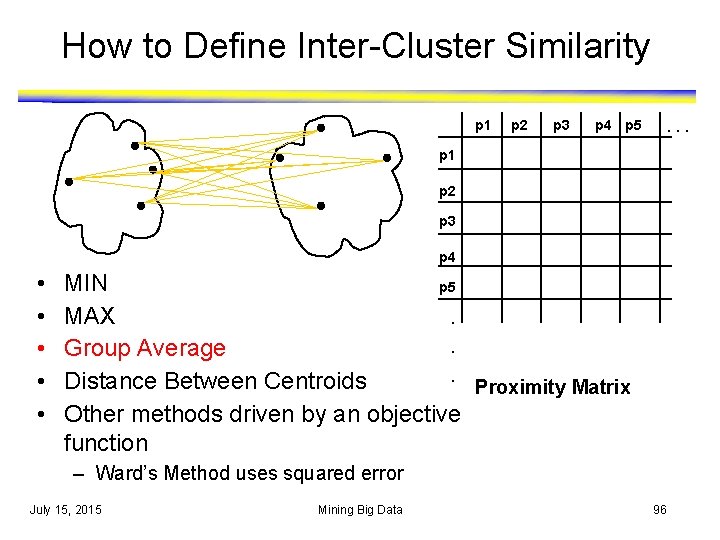 How to Define Inter-Cluster Similarity

|  | p1 | p2 | p3 | p4 | p5 | . . . |
|---|---|---|---|---|---|---|
| p1 |  |  |  |  |  |  |
| p2 |  |  |  |  |  |  |
| p3 |  |  |  |  |  |  |
| p4 |  |  |  |  |  |  |
| p5 |  |  |  |  |  |  |
| . |  |  |  |  |  |  |
| . |  |  |  |  |  |  |
| . |  |  |  |  |  |  |

Proximity Matrix

• MIN
• MAX
• Group Average
• Distance Between Centroids
• Other methods driven by an objective function
– Ward's Method uses squared error

July 15, 2015 Mining Big Data 96